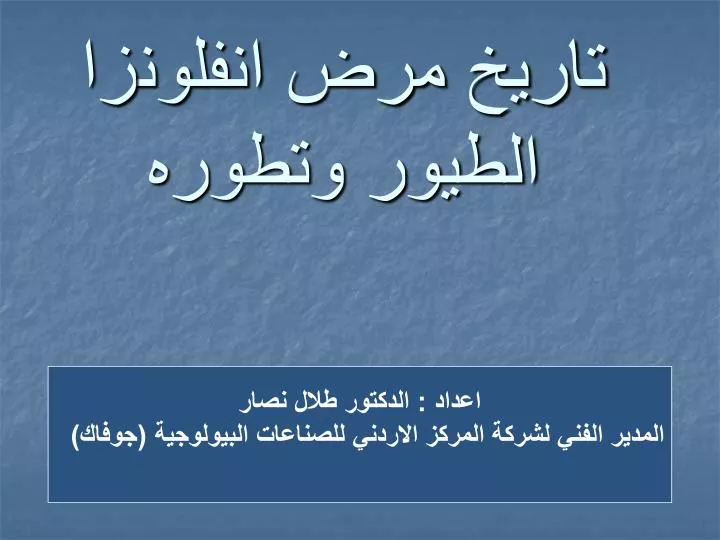 تاريخ مرض انفلونزا الطيور وتطوره

اعداد : الدكتور طلال نصار
المدير الفني لشركة المركز الاردني للصناعات البيولوجية (جوفاك)